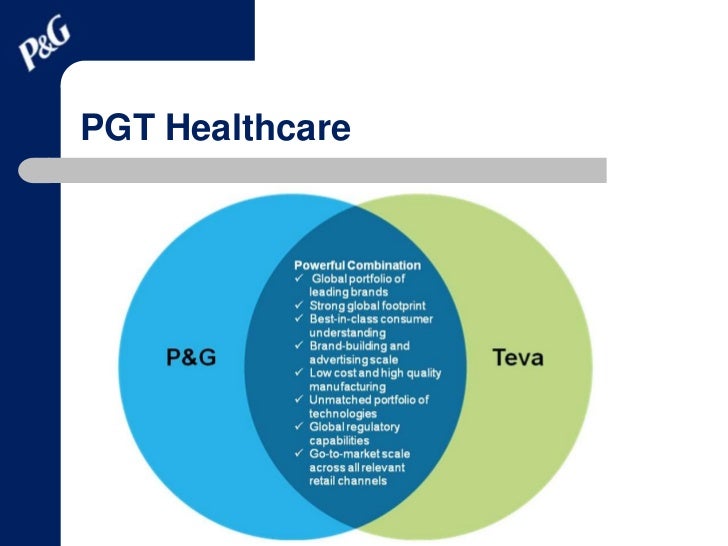 P&G

PGT Healthcare

P&G

Powerful Combination
✓ Global portfolio of leading brands
✓ Strong global footprint
✓ Best-in-class consumer understanding
✓ Brand-building and advertising scale
✓ Low cost and high quality manufacturing
✓ Unmatched portfolio of technologies
✓ Global regulatory capabilities
✓ Go-to-market scale across all relevant retail channels

Teva